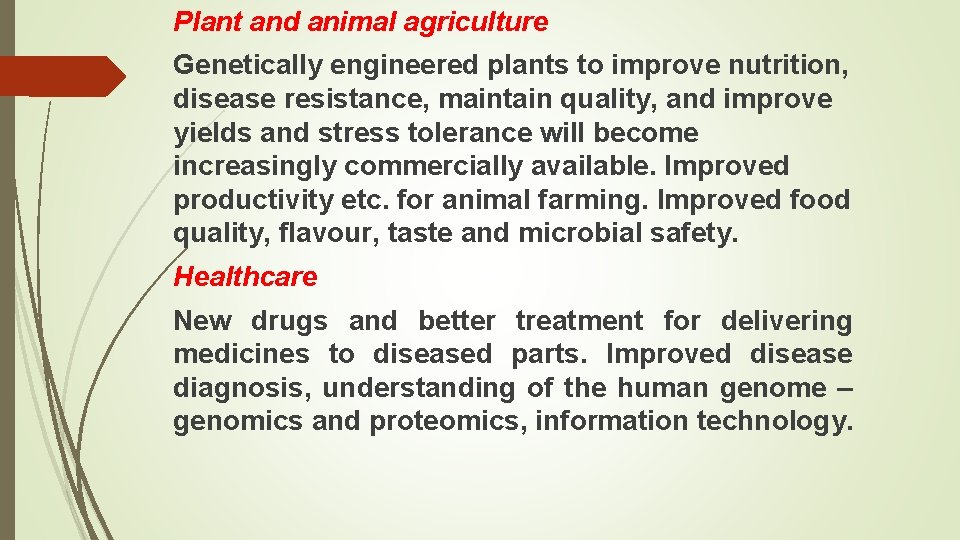 Plant and animal agriculture

Genetically engineered plants to improve nutrition, disease resistance, maintain quality, and improve yields and stress tolerance will become increasingly commercially available. Improved productivity etc. for animal farming. Improved food quality, flavour, taste and microbial safety.

Healthcare

New drugs and better treatment for delivering medicines to diseased parts. Improved disease diagnosis, understanding of the human genome – genomics and proteomics, information technology.